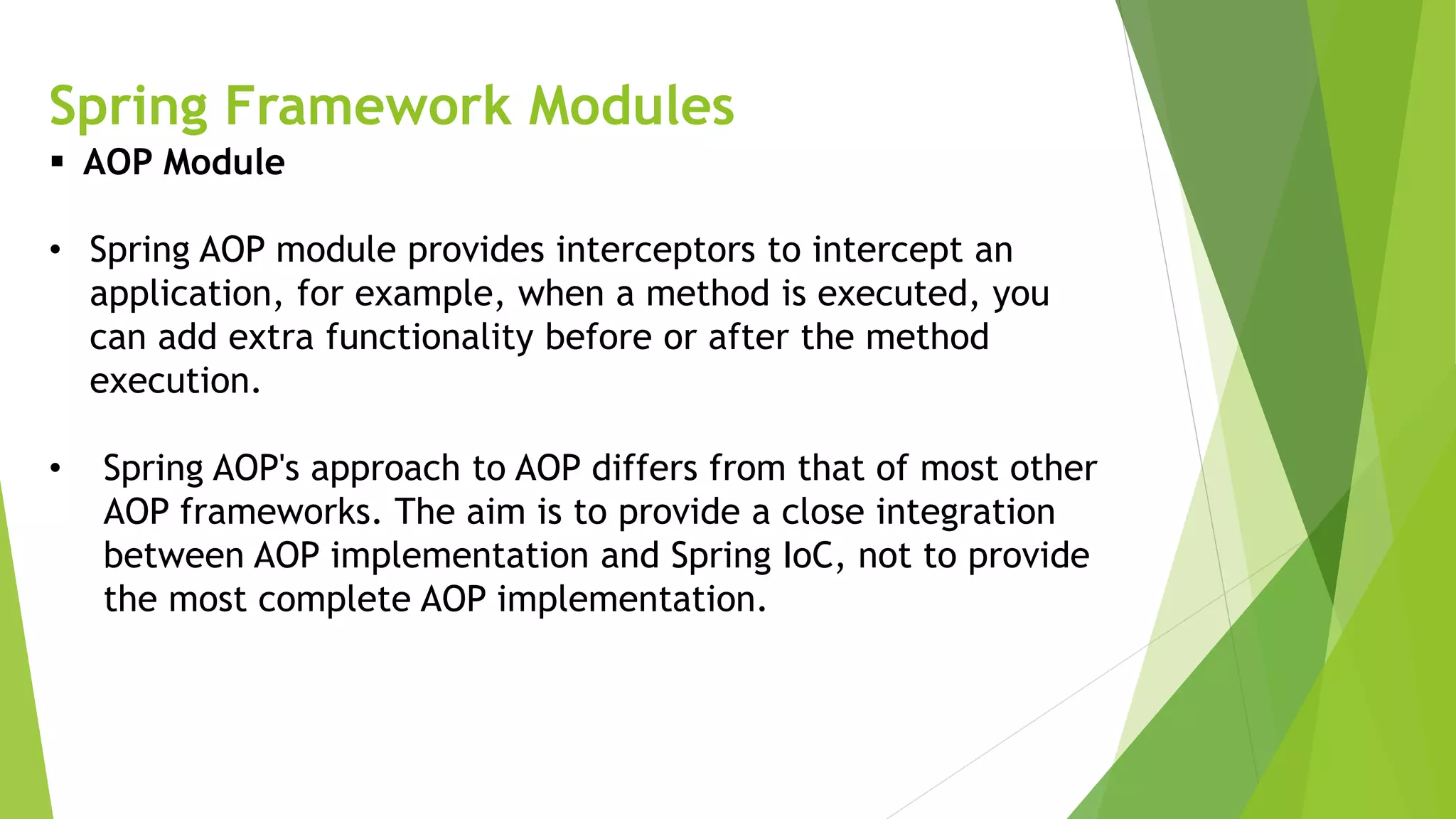 Spring Framework Modules

▪ AOP Module

• Spring AOP module provides interceptors to intercept an application, for example, when a method is executed, you can add extra functionality before or after the method execution.

• Spring AOP's approach to AOP differs from that of most other AOP frameworks. The aim is to provide a close integration between AOP implementation and Spring IoC, not to provide the most complete AOP implementation.